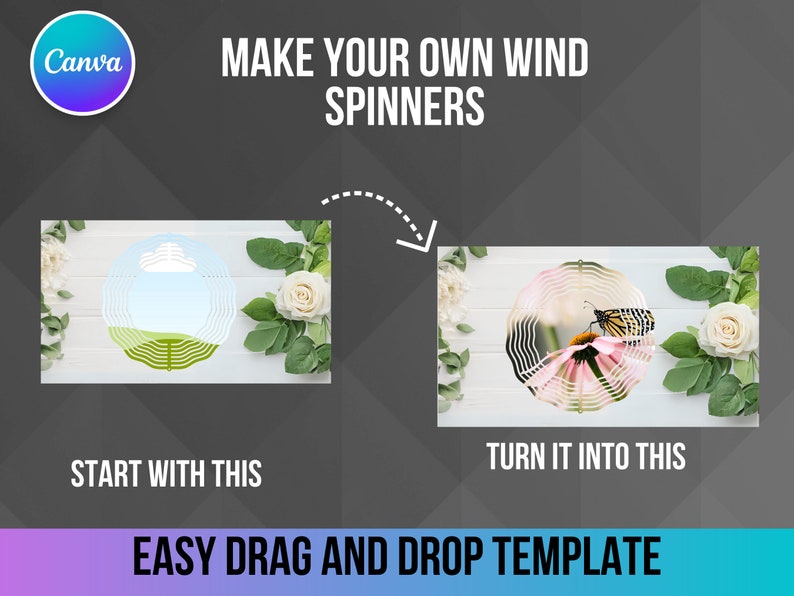 Canva

MAKE YOUR OWN WIND SPINNERS

START WITH THIS

TURN IT INTO THIS

EASY DRAG AND DROP TEMPLATE